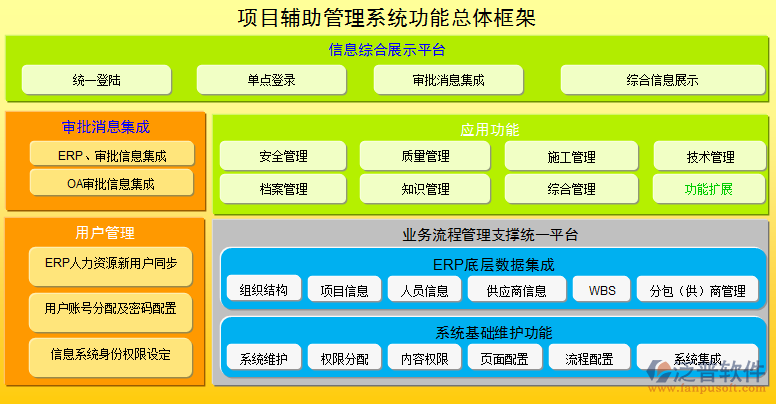 项目辅助管理系统功能总体框架

信息综合展示平台

统一登陆

单点登录

审批消息集成

综合信息展示

审批消息集成

ERP、审批信息集成

OA审批信息集成

应用功能

安全管理

质量管理

施工管理

技术管理

档案管理

知识管理

综合管理

功能扩展

用户管理

ERP人力资源新用户同步

用户账号分配及密码配置

信息系统身份权限设定

业务流程管理支撑统一平台

ERP底层数据集成

组织结构

项目信息

人员信息

供应商信息

WBS

分包（供）商管理

系统基础维护功能

系统维护

权限分配

内容权限

页面配置

流程配置

系统集成

泛普软件

www.fanpusoft.com